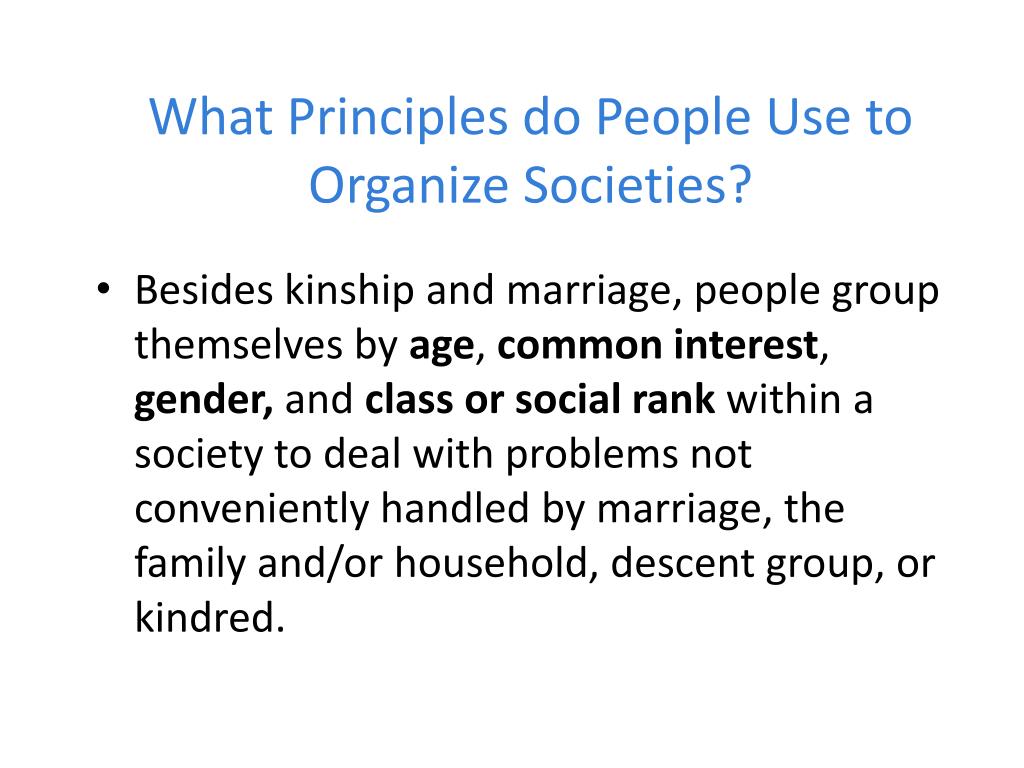 What Principles do People Use to Organize Societies?

• Besides kinship and marriage, people group themselves by age, common interest, gender, and class or social rank within a society to deal with problems not conveniently handled by marriage, the family and/or household, descent group, or kindred.